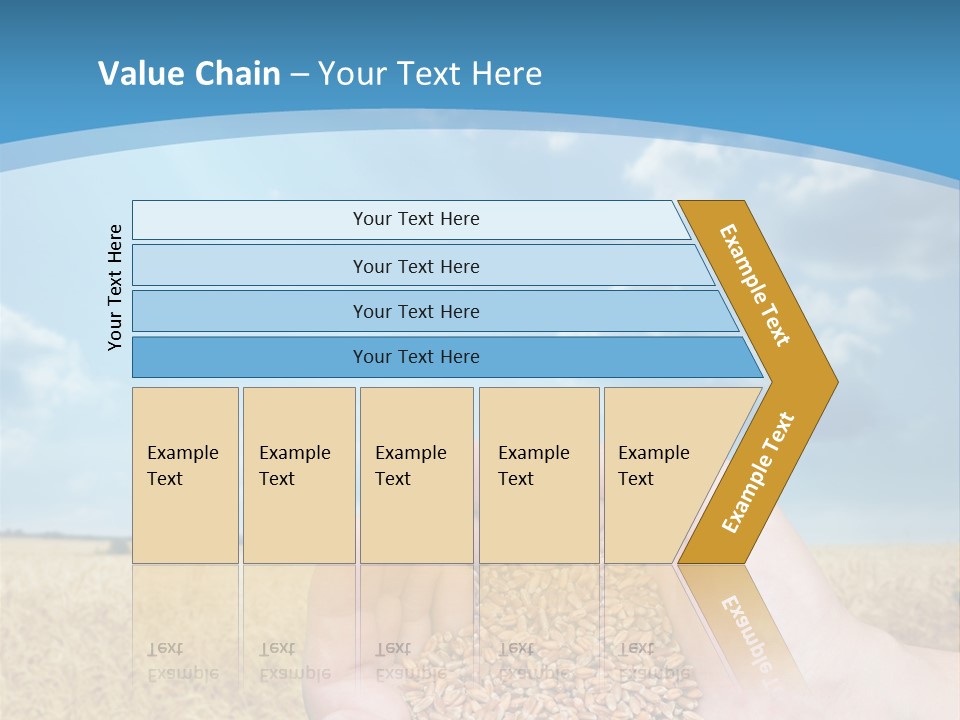 Value Chain – Your Text Here

Your Text Here

Your Text Here

Your Text Here

Your Text Here

Your Text Here

Example Text

Example Text

Example Text

Example Text

Example Text

Example Text

Example Text